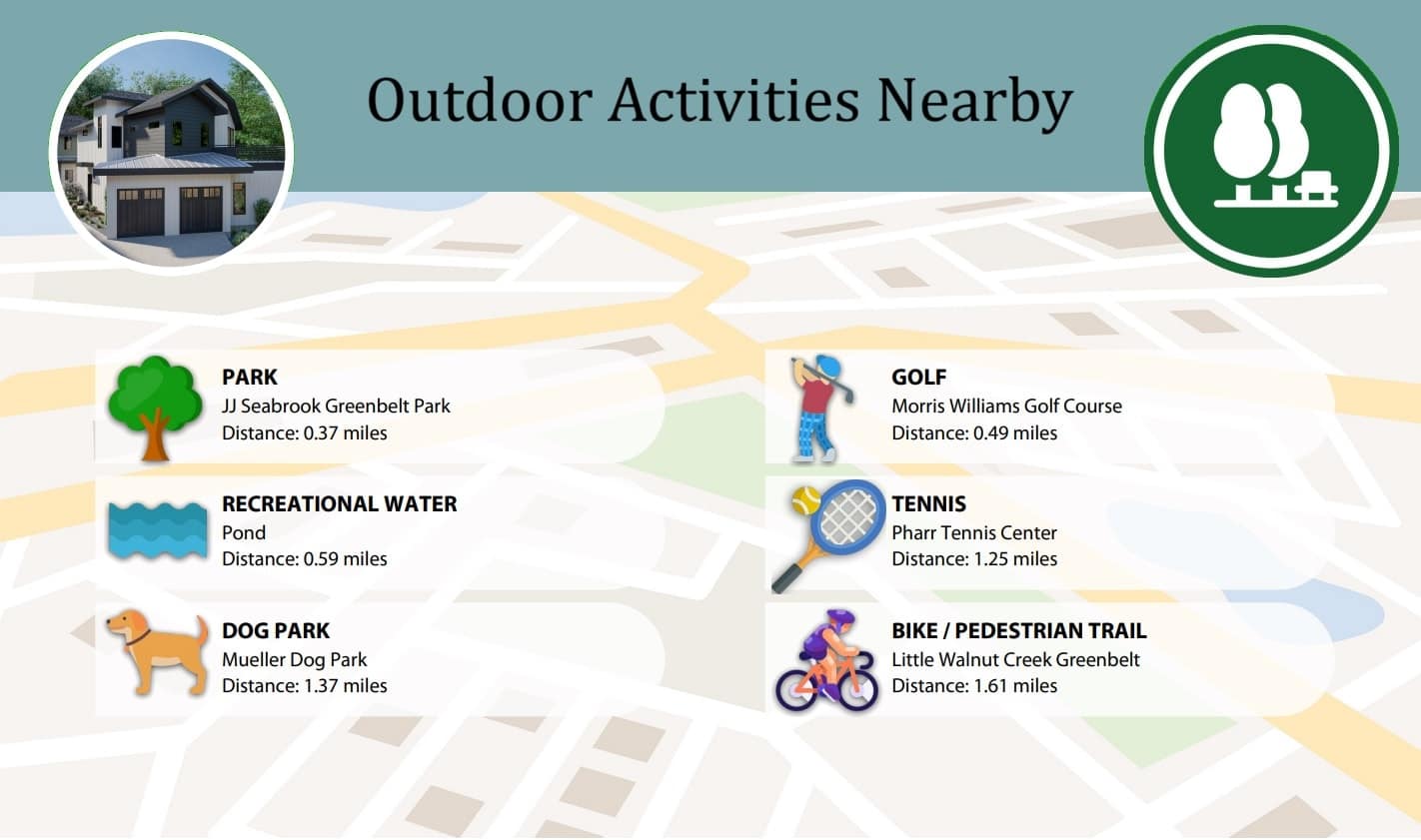 Outdoor Activities Nearby

PARK
JJ Seabrook Greenbelt Park
Distance: 0.37 miles

RECREATIONAL WATER
Pond
Distance: 0.59 miles

DOG PARK
Mueller Dog Park
Distance: 1.37 miles

GOLF
Morris Williams Golf Course
Distance: 0.49 miles

TENNIS
Pharr Tennis Center
Distance: 1.25 miles

BIKE / PEDESTRIAN TRAIL
Little Walnut Creek Greenbelt
Distance: 1.61 miles